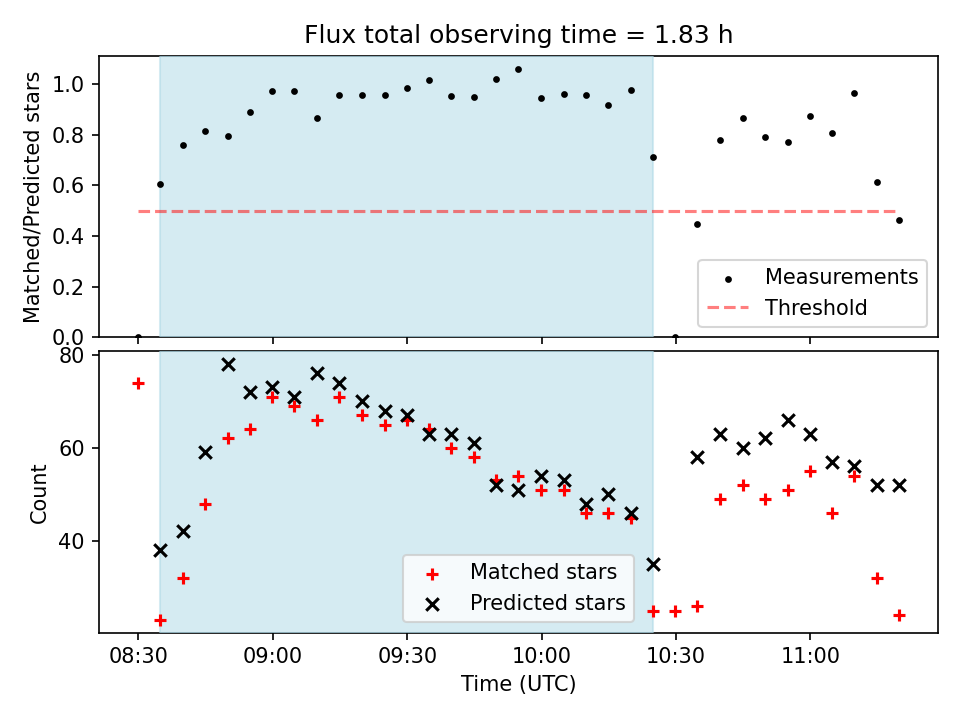 Flux total observing time = 1.83 h

Matched/Predicted stars

1.0
0.8
0.6
0.4
0.2
0.0

Measurements
Threshold

Count

80
60
40

Matched stars
Predicted stars

08:30
09:00
09:30
10:00
10:30
11:00

Time (UTC)